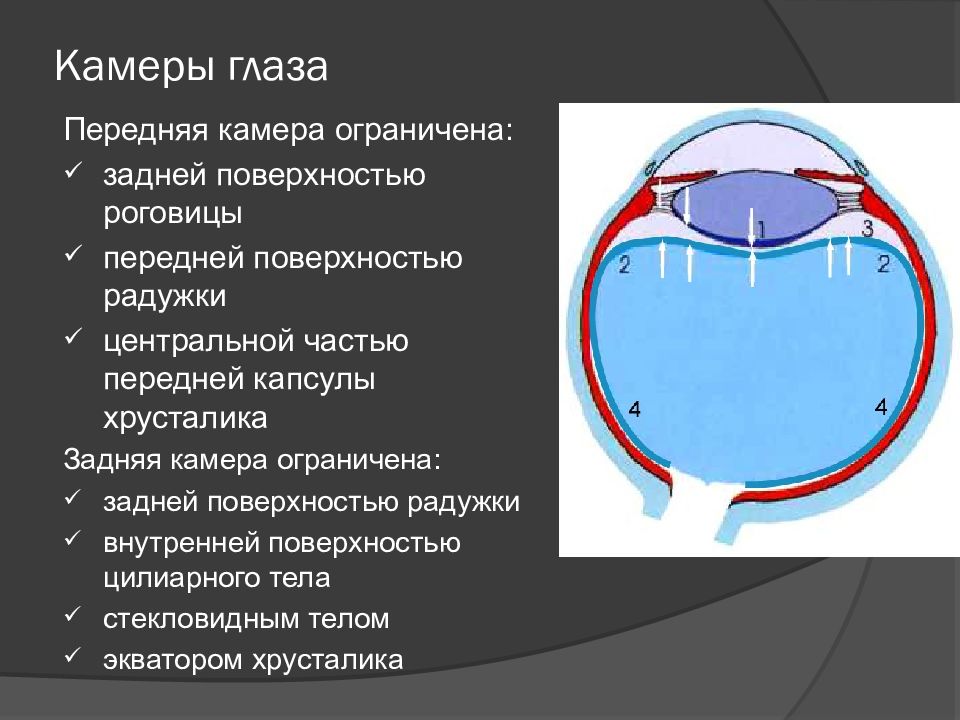 Камеры глаза

Передняя камера ограничена:
✓ задней поверхностью роговицы
✓ передней поверхностью радужки
✓ центральной частью передней капсулы хрусталика

Задняя камера ограничена:
✓ задней поверхностью радужки
✓ внутренней поверхностью цилиарного тела
✓ стекловидным телом
✓ экватором хрусталика

1
3
2
2
4
4